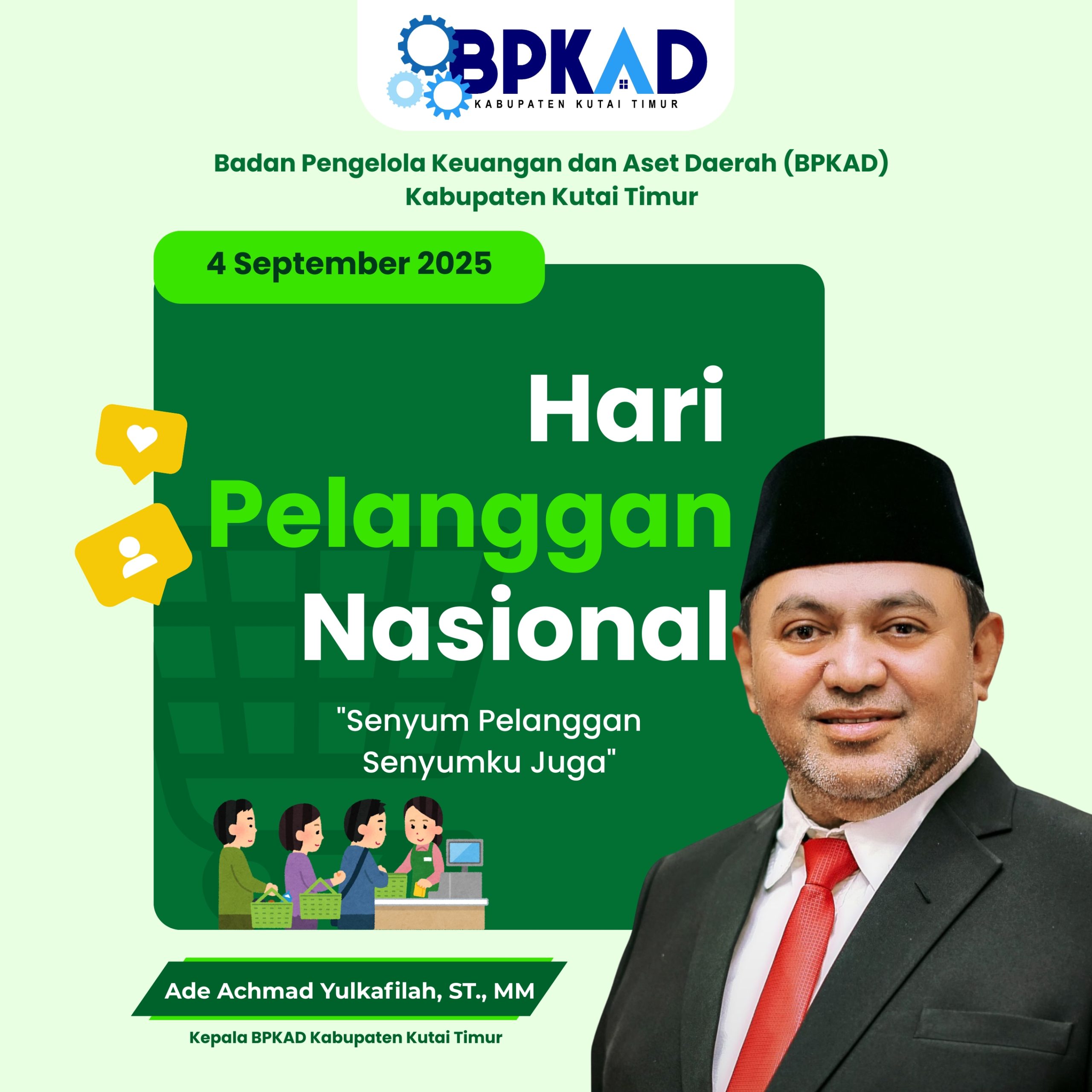 BPKAD
KABUPATEN KUTAI TIMUR

Badan Pengelola Keuangan dan Aset Daerah (BPKAD)
Kabupaten Kutai Timur

4 September 2025

Hari
Pelanggan
Nasional

"Senyum Pelanggan
Senyumku Juga"

Ade Achmad Yulkafilah, ST., MM

Kepala BPKAD Kabupaten Kutai Timur